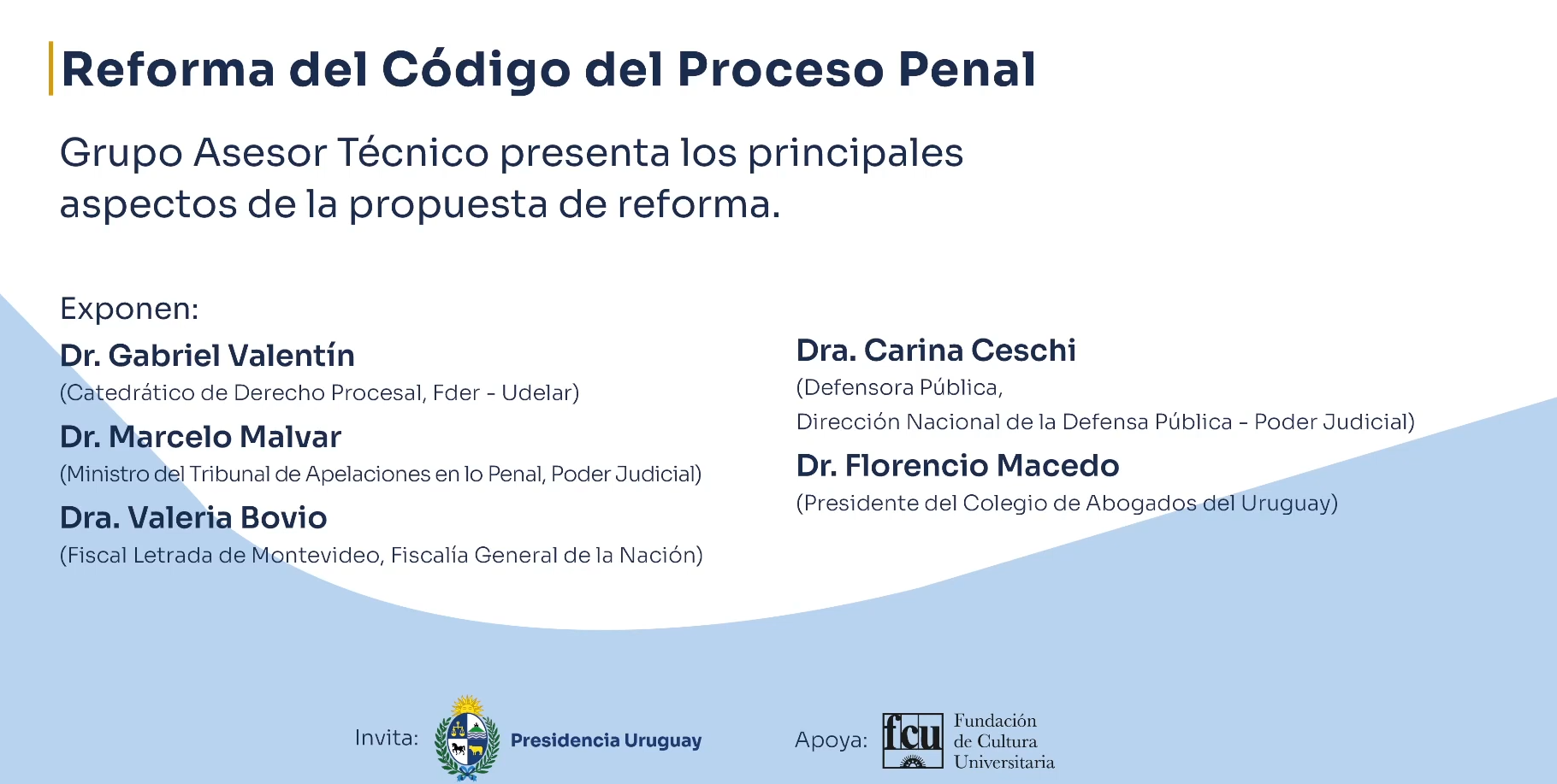 Reforma del Código del Proceso Penal

Grupo Asesor Técnico presenta los principales aspectos de la propuesta de reforma.

Exponen:

Dr. Gabriel Valentín
(Catedrático de Derecho Procesal, Fder - Udelar)

Dr. Marcelo Malvar
(Ministro del Tribunal de Apelaciones en lo Penal, Poder Judicial)

Dra. Valeria Bovio
(Fiscal Letrada de Montevideo, Fiscalía General de la Nación)

Dra. Carina Ceschi
(Defensora Pública,
Dirección Nacional de la Defensa Pública - Poder Judicial)

Dr. Florencio Macedo
(Presidente del Colegio de Abogados del Uruguay)

Invita: Presidencia Uruguay

Apoya: fcu Fundación de Cultura Universitaria